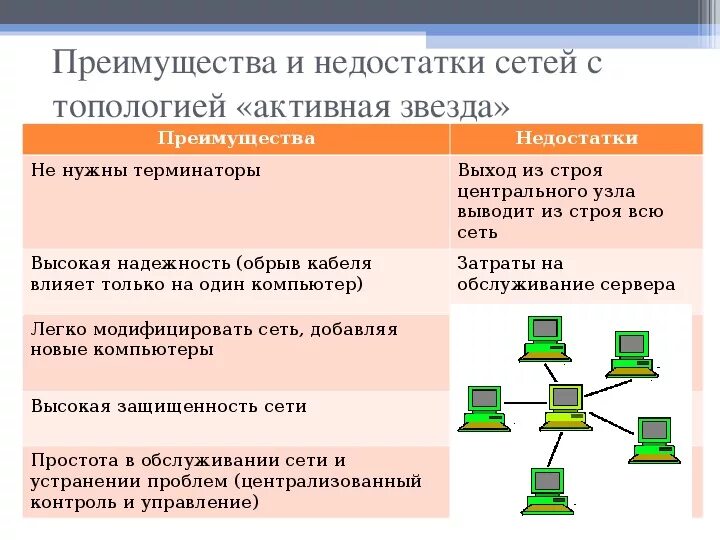 Преимущества и недостатки сетей с топологией «активная звезда»

| Преимущества | Недостатки |
|---|---|
| Не нужны терминаторы | Выход из строя центрального узла выводит из строя всю сеть |
| Высокая надежность (обрыв кабеля влияет только на один компьютер) | Затраты на обслуживание сервера |
| Легко модифицировать сеть, добавляя новые компьютеры | |
| Высокая защищенность сети | |
| Простота в обслуживании сети и устранении проблем (централизованный контроль и управление) | |